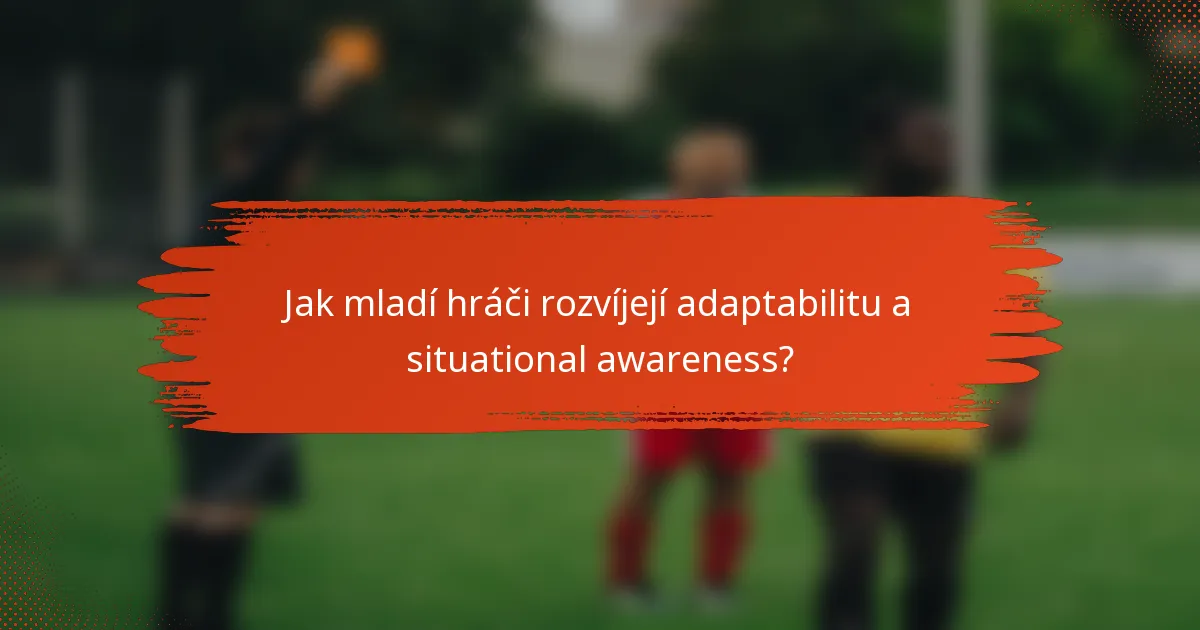 Jak mladí hráči rozvíjejí adaptabilitu a situational awareness?